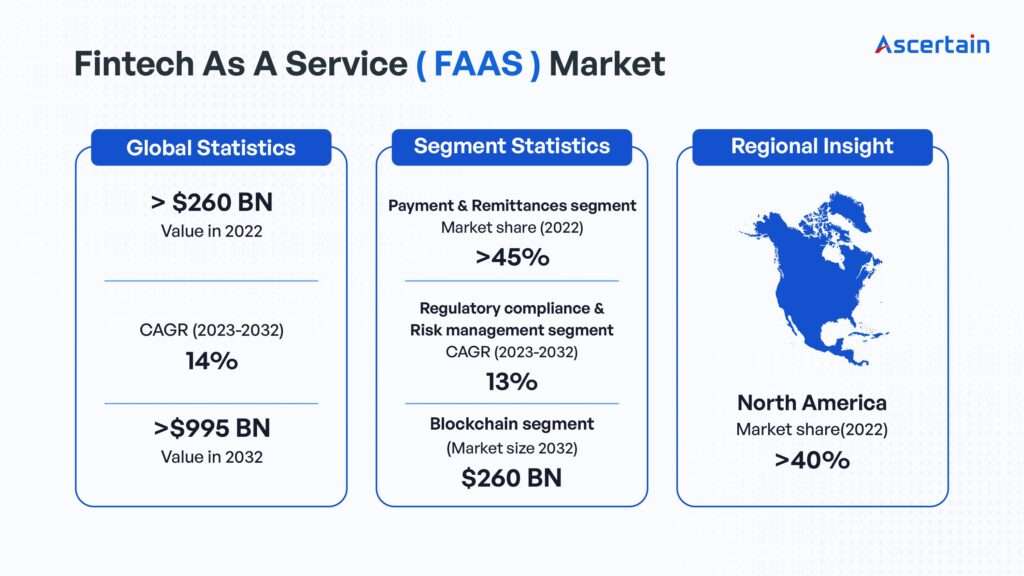 Fintech As A Service ( FAAS ) Market

Ascertain

Global Statistics

> $260 BN
Value in 2022

CAGR (2023-2032)
14%

>$995 BN
Value in 2032

Segment Statistics

Payment & Remittances segment
Market share (2022)
>45%

Regulatory compliance & Risk management segment
CAGR (2023-2032)
13%

Blockchain segment
(Market size 2032)
$260 BN

Regional Insight

North America
Market share(2022)
>40%